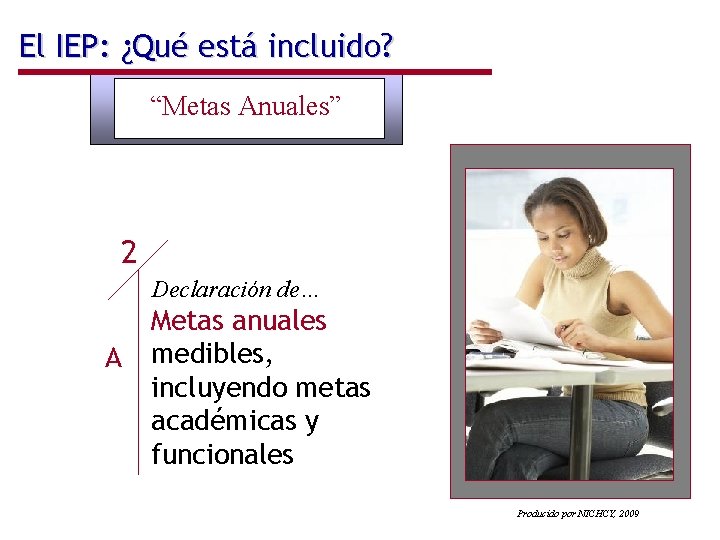 El IEP: ¿Qué está incluido?

“Metas Anuales”

2

A

Declaración de…
Metas anuales medibles, incluyendo metas académicas y funcionales

Producido por NICHCY, 2009